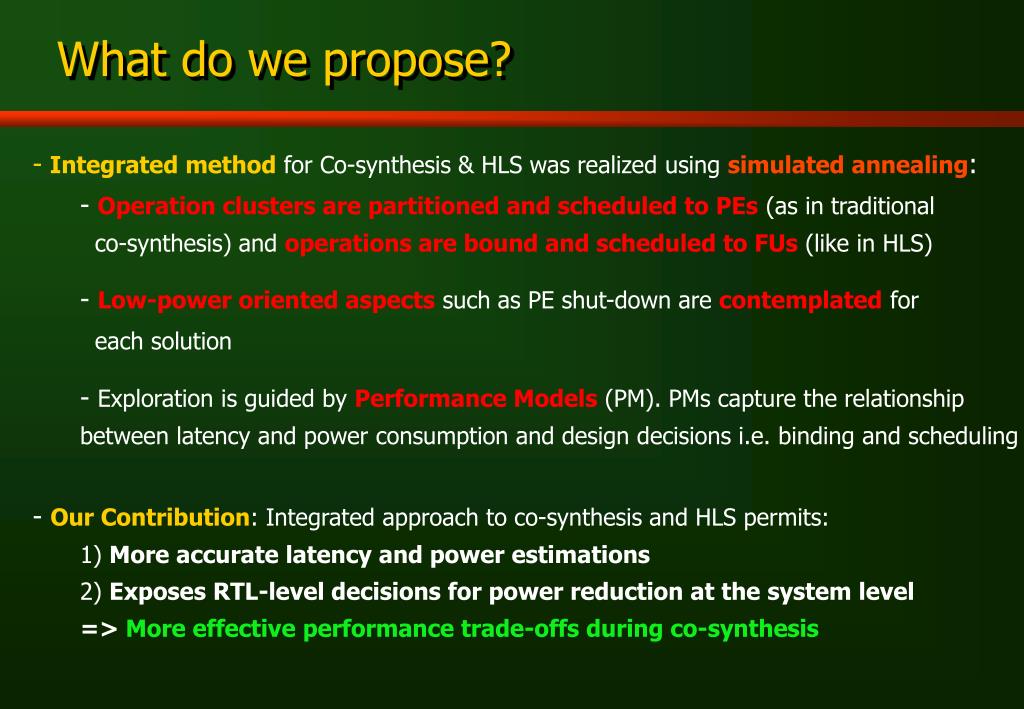 What do we propose?

- Integrated method for Co-synthesis & HLS was realized using simulated annealing:

- Operation clusters are partitioned and scheduled to PEs (as in traditional co-synthesis) and operations are bound and scheduled to FUs (like in HLS)

- Low-power oriented aspects such as PE shut-down are contemplated for each solution

- Exploration is guided by Performance Models (PM). PMs capture the relationship between latency and power consumption and design decisions i.e. binding and scheduling

- Our Contribution: Integrated approach to co-synthesis and HLS permits:
1) More accurate latency and power estimations
2) Exposes RTL-level decisions for power reduction at the system level
=> More effective performance trade-offs during co-synthesis